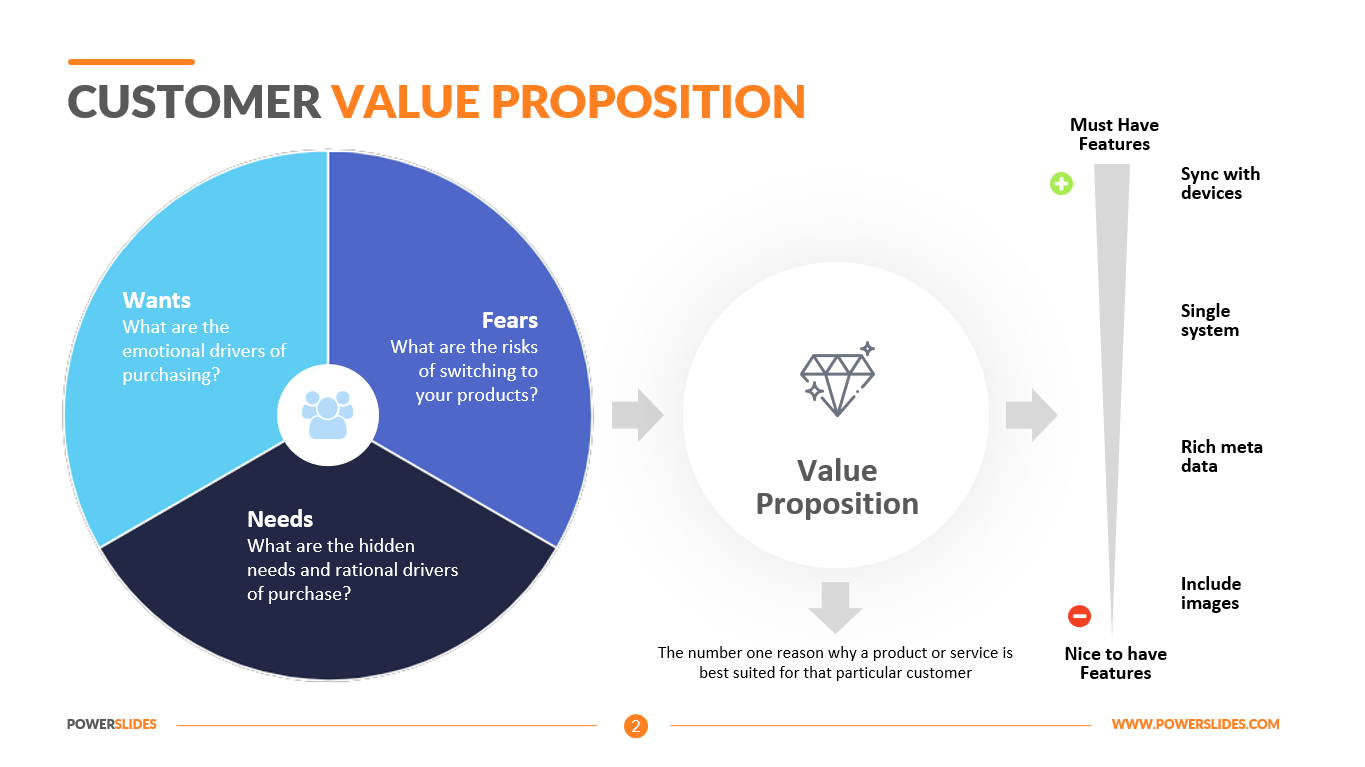 CUSTOMER VALUE PROPOSITION

Wants
What are the emotional drivers of purchasing?

Fears
What are the risks of switching to your products?

Needs
What are the hidden needs and rational drivers of purchase?

Value Proposition

The number one reason why a product or service is best suited for that particular customer

Must Have Features

Sync with devices

Single system

Rich meta data

Include images

Nice to have Features

POWERSLIDES

2

WWW.POWERSLIDES.COM